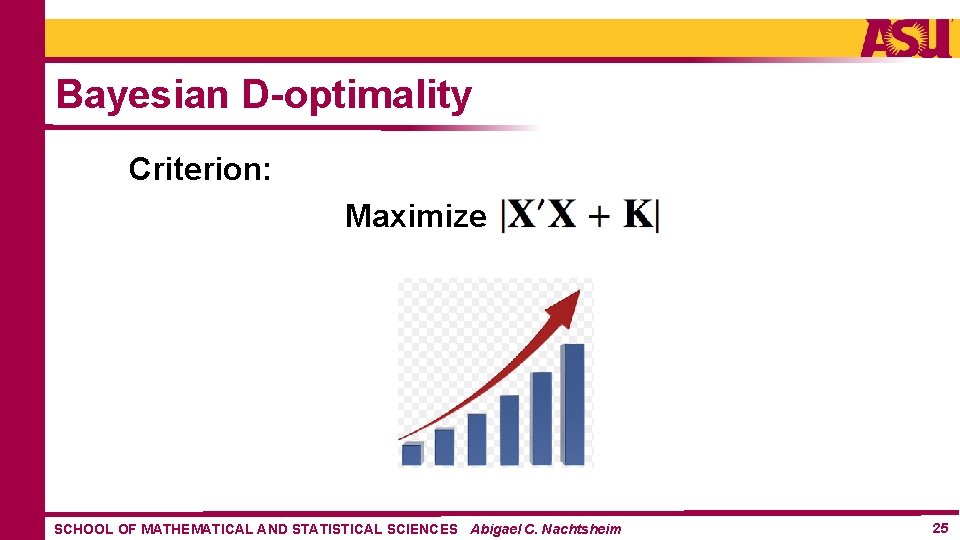 ASU

Bayesian D-optimality

Criterion:

Maximize $|\mathbf{X}'\mathbf{X} + \mathbf{K}|$

SCHOOL OF MATHEMATICAL AND STATISTICAL SCIENCES Abigael C. Nachtsheim

25